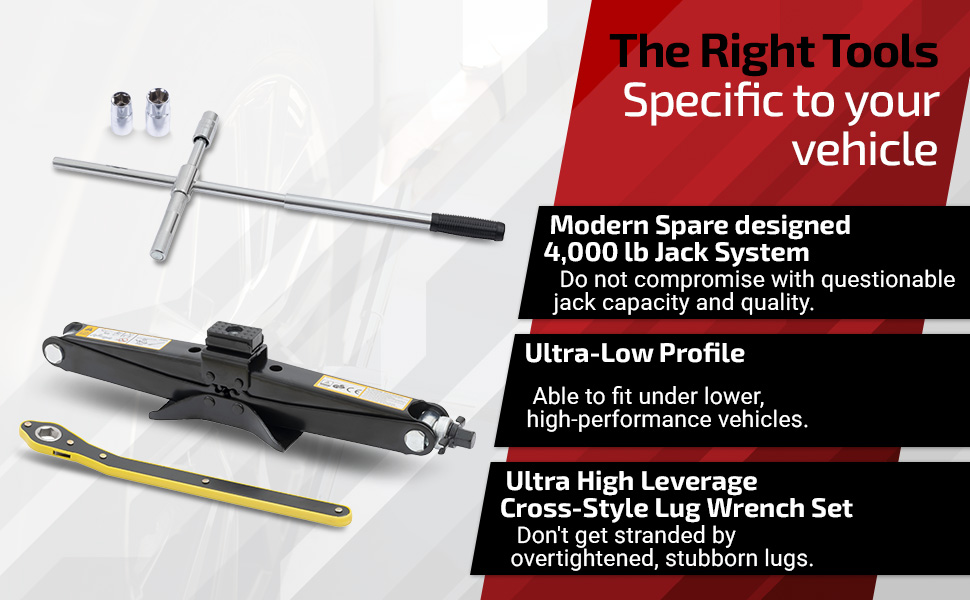 The Right Tools
Specific to your vehicle

Modern Spare designed 4,000 lb Jack System
Do not compromise with questionable jack capacity and quality.

Ultra-Low Profile
Able to fit under lower, high-performance vehicles.

Ultra High Leverage Cross-Style Lug Wrench Set
Don't get stranded by overtightened, stubborn lugs.